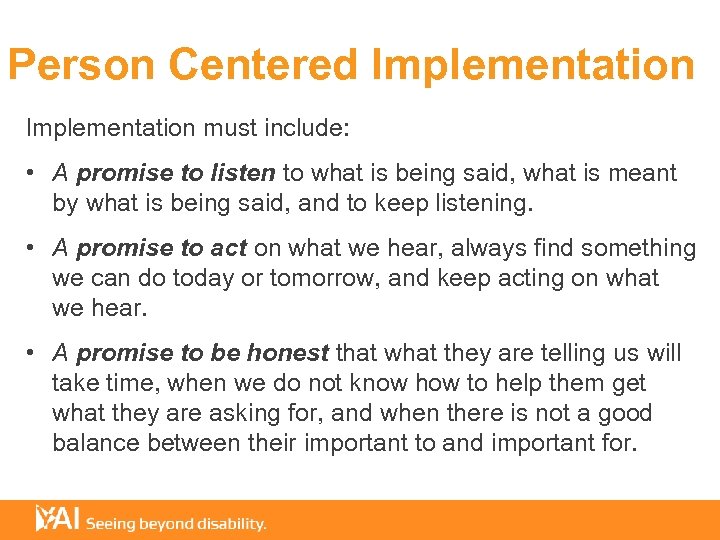 Person Centered Implementation

Implementation must include:

• A promise to listen to what is being said, what is meant by what is being said, and to keep listening.

• A promise to act on what we hear, always find something we can do today or tomorrow, and keep acting on what we hear.

• A promise to be honest that what they are telling us will take time, when we do not know how to help them get what they are asking for, and when there is not a good balance between their important to and important for.

YAI Seeing beyond disability.